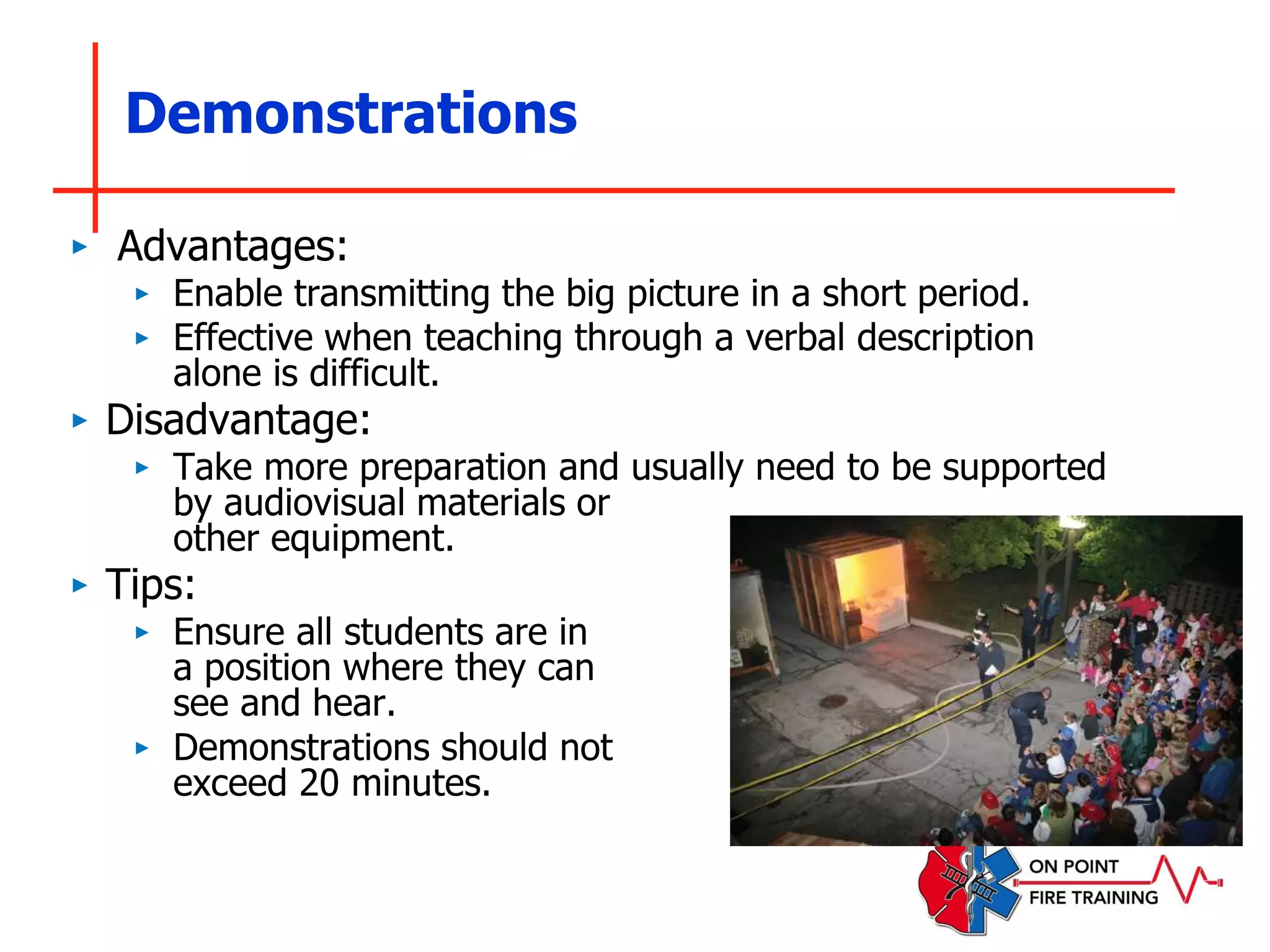 Demonstrations

▸ Advantages:
  ▸ Enable transmitting the big picture in a short period.
  ▸ Effective when teaching through a verbal description alone is difficult.
▸ Disadvantage:
  ▸ Take more preparation and usually need to be supported by audiovisual materials or other equipment.
▸ Tips:
  ▸ Ensure all students are in a position where they can see and hear.
  ▸ Demonstrations should not exceed 20 minutes.

ON POINT
FIRE TRAINING